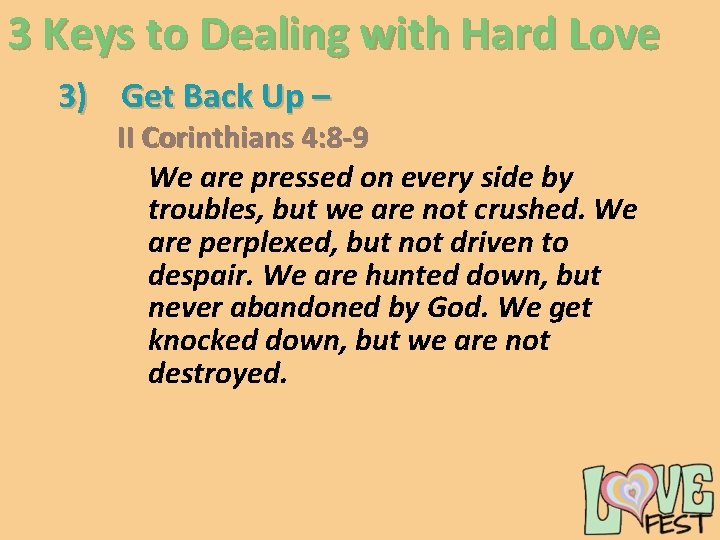 3 Keys to Dealing with Hard Love

3) Get Back Up –

II Corinthians 4:8-9

We are pressed on every side by troubles, but we are not crushed. We are perplexed, but not driven to despair. We are hunted down, but never abandoned by God. We get knocked down, but we are not destroyed.

LOVE FEST